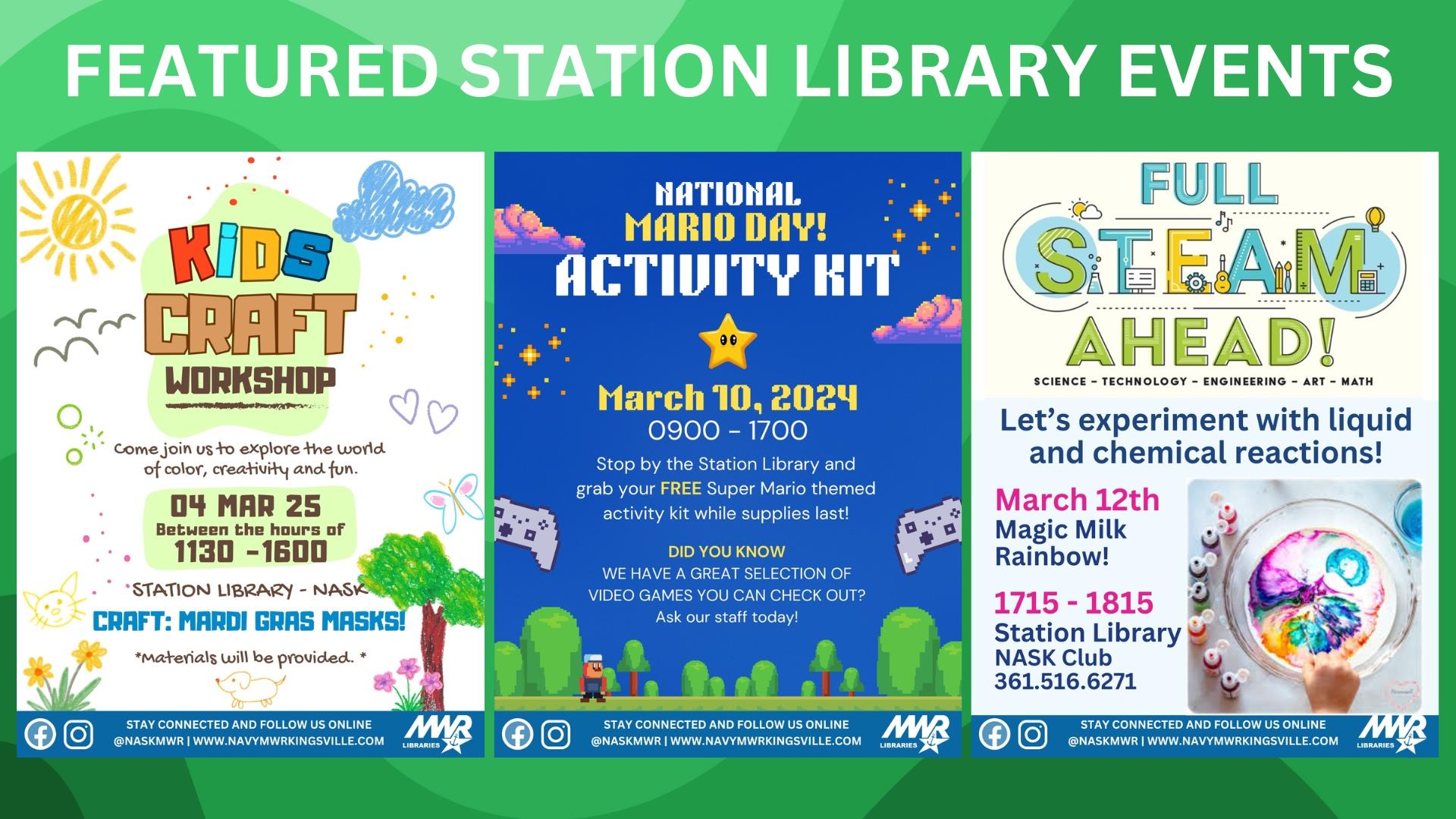 FEATURED STATION LIBRARY EVENTS

KIDS CRAFT WORKSHOP

Come join us to explore the world of color, creativity and fun.

04 MAR 25
Between the hours of
1130 -1600

STATION LIBRARY - NASK

CRAFT: MARDI GRAS MASKS!

*Materials will be provided. *

STAY CONNECTED AND FOLLOW US ONLINE
@NASKMWR | WWW.NAVYMWRKINGSVILLE.COM

MWR LIBRARIES

NATIONAL MARIO DAY! ACTIVITY KIT

March 10, 2024
0900 - 1700

Stop by the Station Library and grab your FREE Super Mario themed activity kit while supplies last!

DID YOU KNOW
WE HAVE A GREAT SELECTION OF VIDEO GAMES YOU CAN CHECK OUT?
Ask our staff today!

STAY CONNECTED AND FOLLOW US ONLINE
@NASKMWR | WWW.NAVYMWRKINGSVILLE.COM

MWR LIBRARIES

FULL S.T.E.A.M. AHEAD!

SCIENCE - TECHNOLOGY - ENGINEERING - ART - MATH

Let's experiment with liquid and chemical reactions!

March 12th
Magic Milk Rainbow!

1715 - 1815
Station Library
NASK Club
361.516.6271

STAY CONNECTED AND FOLLOW US ONLINE
@NASKMWR | WWW.NAVYMWRKINGSVILLE.COM

MWR LIBRARIES